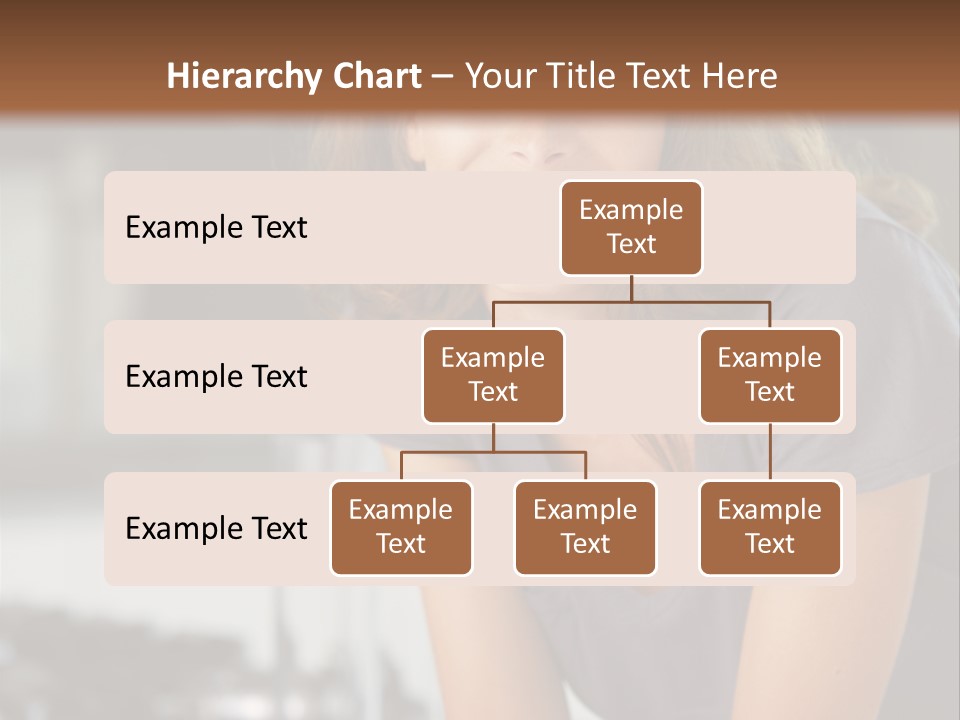 Hierarchy Chart – Your Title Text Here

Example Text

Example Text

Example Text

Example Text

Example Text

Example Text

Example Text

Example Text

Example Text